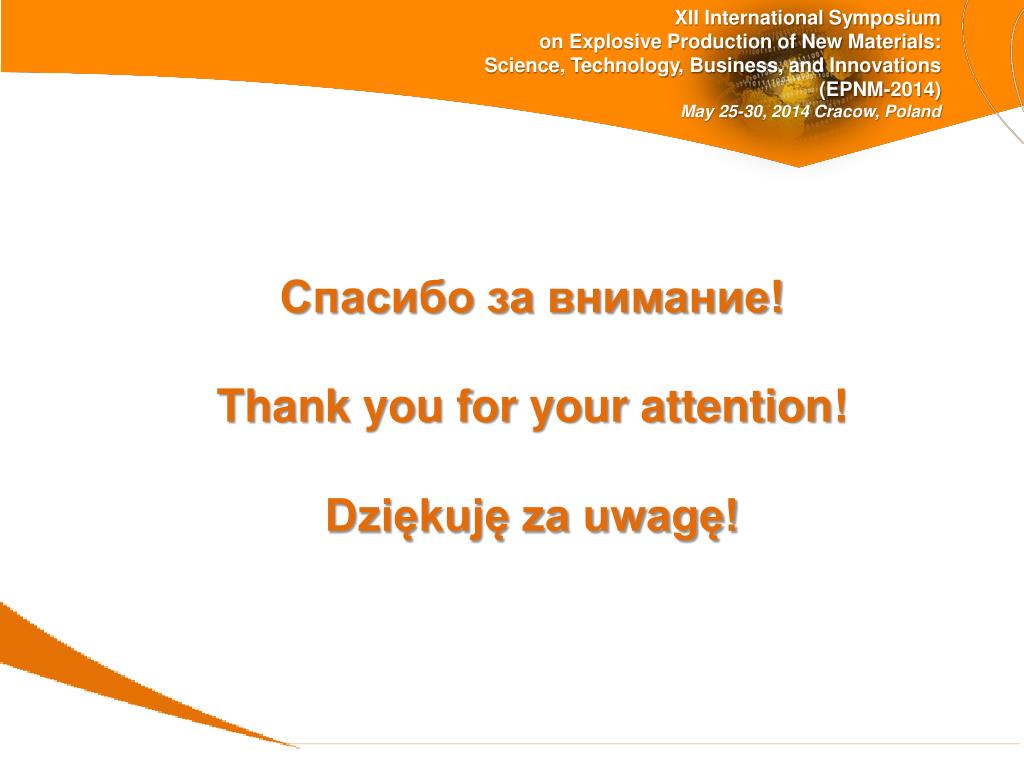 XII International Symposium
on Explosive Production of New Materials:
Science, Technology, Business, and Innovations
(EPNM-2014)
May 25-30, 2014 Cracow, Poland

Спасибо за внимание!

Thank you for your attention!

Dziękuję za uwagę!